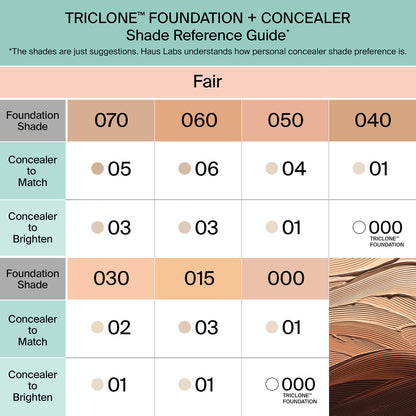 TRICLONE™ FOUNDATION + CONCEALER
Shade Reference Guide*
*The shades are just suggestions. Haus Labs understands how personal concealer shade preference is.

Fair

| Foundation Shade | 070 | 060 | 050 | 040 |
|---|---|---|---|---|
| Concealer to Match | 05 | 06 | 04 | 01 |
| Concealer to Brighten | 03 | 03 | 01 | 000 TRICLONE™ FOUNDATION |

| Foundation Shade | 030 | 015 | 000 |
|---|---|---|---|
| Concealer to Match | 02 | 03 | 01 |
| Concealer to Brighten | 01 | 01 | 000 TRICLONE™ FOUNDATION |